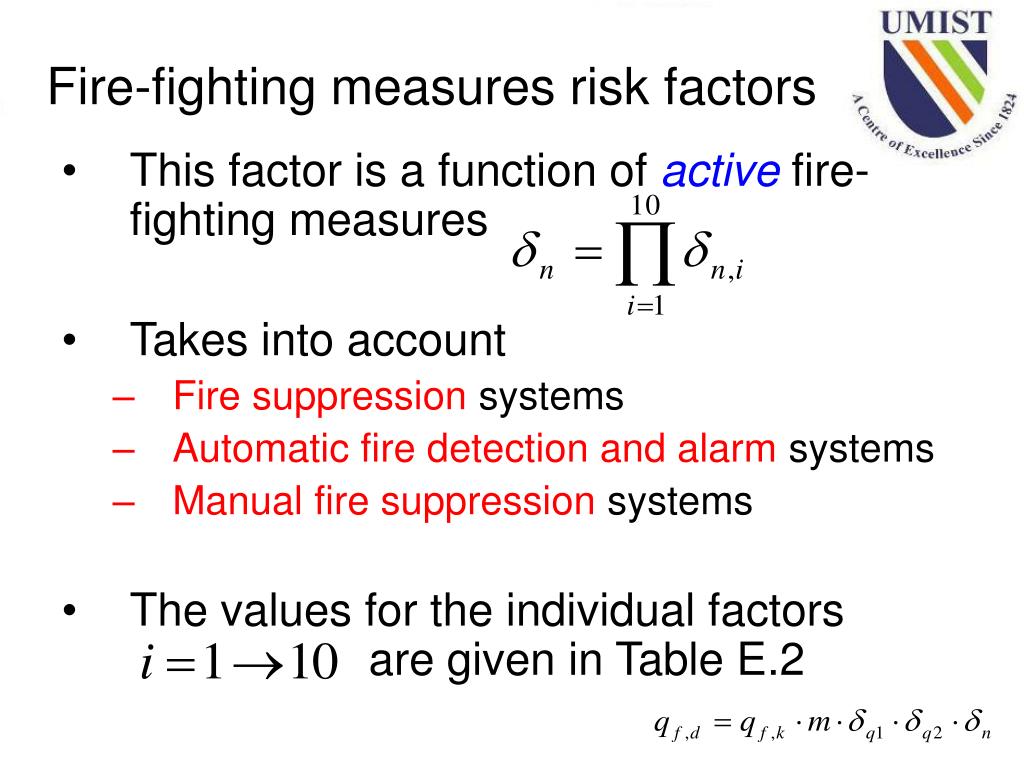 UMIST
A Centre of Excellence Since 1824

Fire-fighting measures risk factors

• This factor is a function of active fire-fighting measures $\delta_n = \prod_{i=1}^{10} \delta_{n,i}$

• Takes into account
– Fire suppression systems
– Automatic fire detection and alarm systems
– Manual fire suppression systems

• The values for the individual factors $i = 1 \rightarrow 10$ are given in Table E.2

$q_{f,d} = q_{f,k} \cdot m \cdot \delta_{q1} \cdot \delta_{q2} \cdot \delta_n$